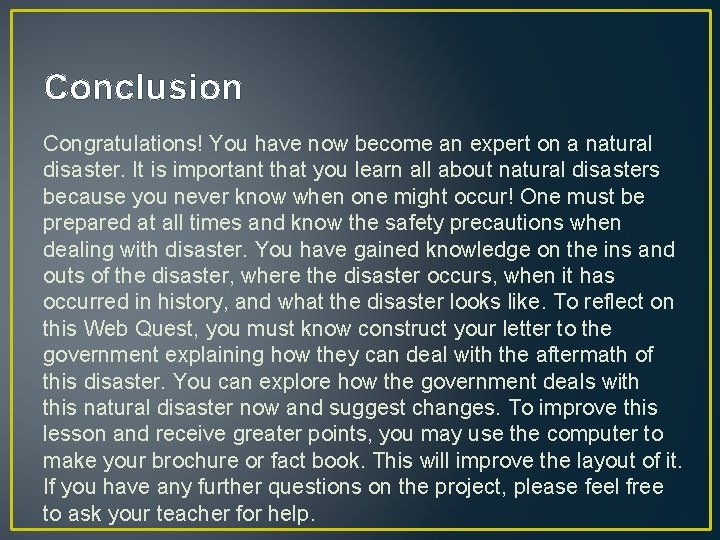 Conclusion

Congratulations! You have now become an expert on a natural disaster. It is important that you learn all about natural disasters because you never know when one might occur! One must be prepared at all times and know the safety precautions when dealing with disaster. You have gained knowledge on the ins and outs of the disaster, where the disaster occurs, when it has occurred in history, and what the disaster looks like. To reflect on this Web Quest, you must know construct your letter to the government explaining how they can deal with the aftermath of this disaster. You can explore how the government deals with this natural disaster now and suggest changes. To improve this lesson and receive greater points, you may use the computer to make your brochure or fact book. This will improve the layout of it. If you have any further questions on the project, please feel free to ask your teacher for help.